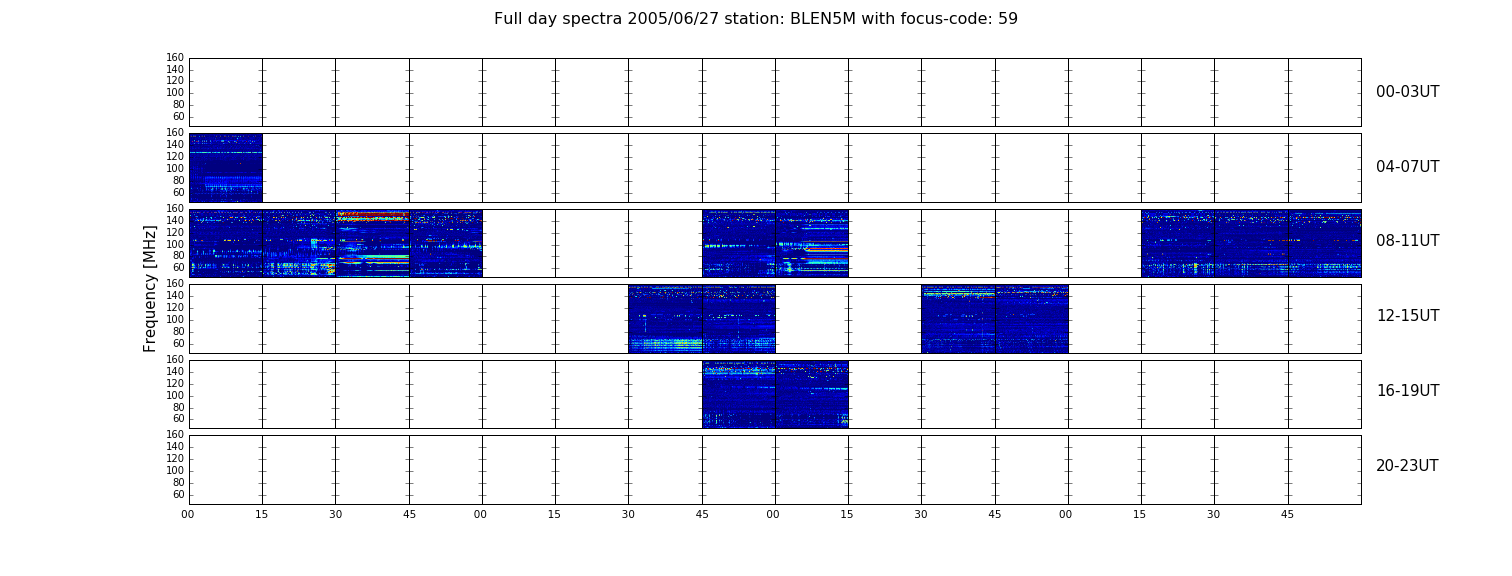 Full day spectra 2005/06/27 station: BLEN5M with focus-code: 59

Frequency [MHz]

160
140
120
100
80
60

00-03UT

160
140
120
100
80
60

04-07UT

160
140
120
100
80
60

08-11UT

160
140
120
100
80
60

12-15UT

160
140
120
100
80
60

16-19UT

160
140
120
100
80
60

20-23UT

00 15 30 45 00 15 30 45 00 15 30 45 00 15 30 45